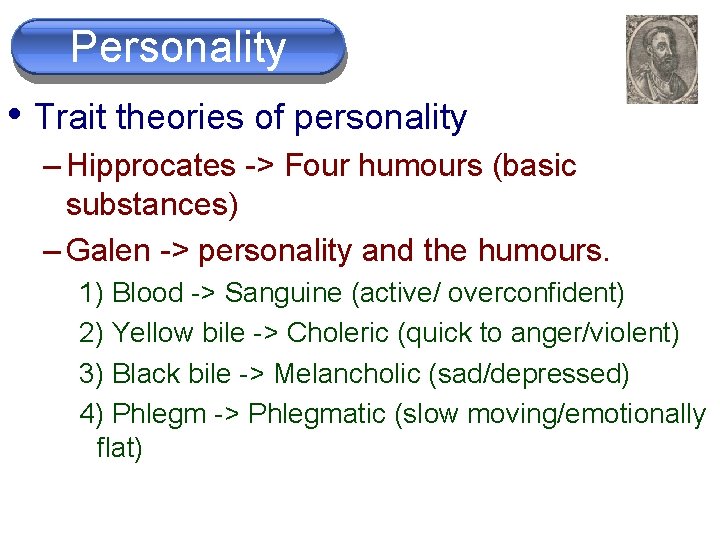 Personality

• Trait theories of personality

– Hipprocates -> Four humours (basic substances)

– Galen -> personality and the humours.

1) Blood -> Sanguine (active/ overconfident)

2) Yellow bile -> Choleric (quick to anger/violent)

3) Black bile -> Melancholic (sad/depressed)

4) Phlegm -> Phlegmatic (slow moving/emotionally flat)